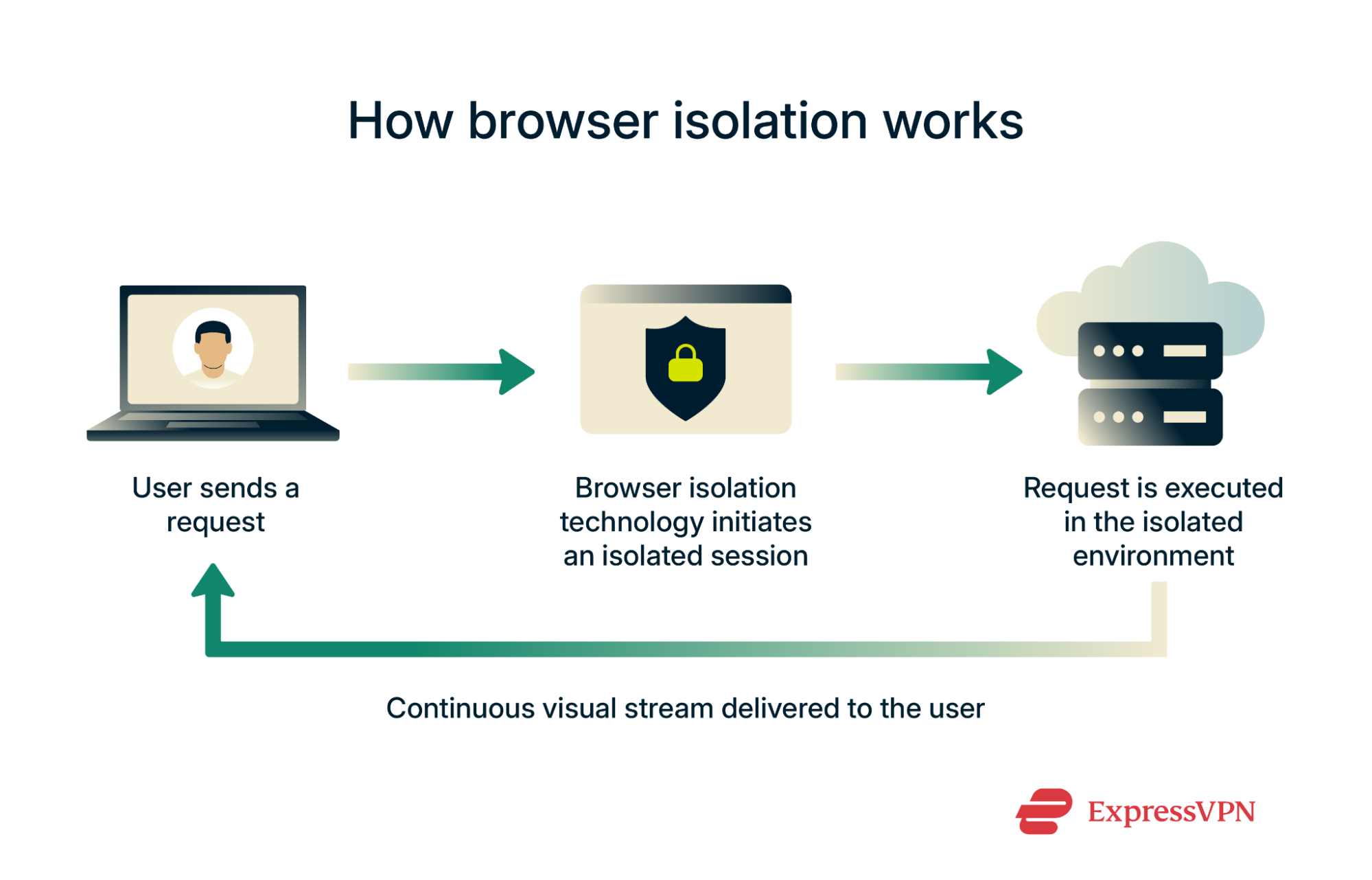 How browser isolation works

User sends a request

Browser isolation technology initiates an isolated session

Request is executed in the isolated environment

Continuous visual stream delivered to the user

ExpressVPN